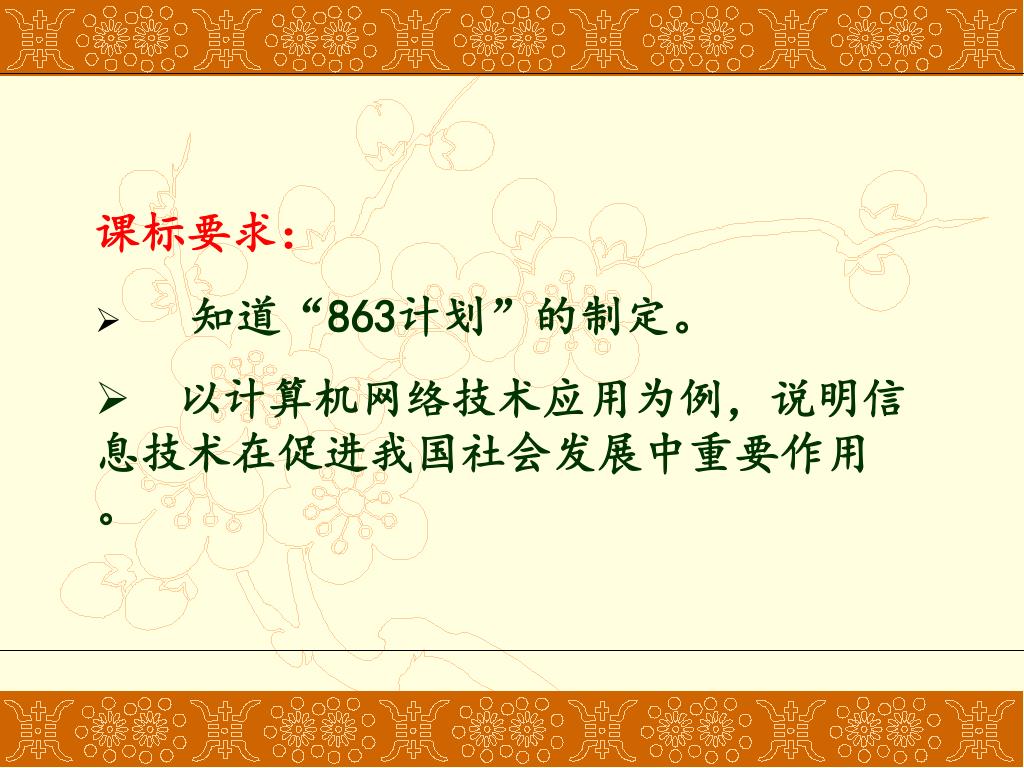 课标要求：

➢ 知道“863计划”的制定。

➢ 以计算机网络技术应用为例，说明信息技术在促进我国社会发展中重要作用。